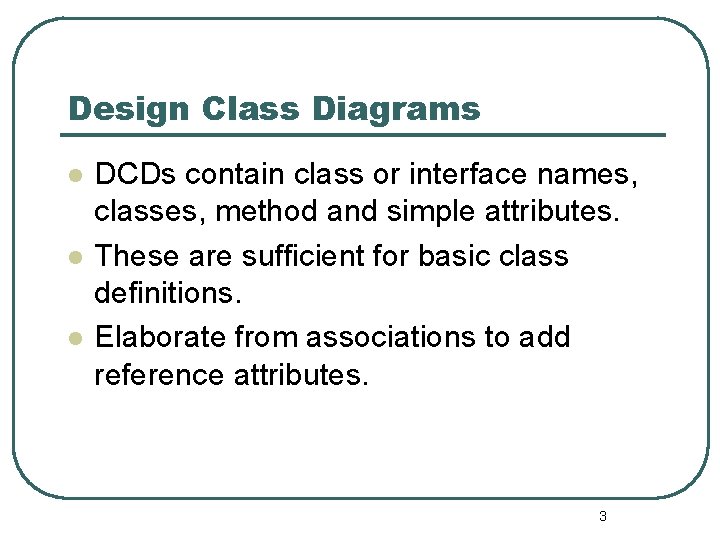 Design Class Diagrams

- DCDs contain class or interface names, classes, method and simple attributes.
- These are sufficient for basic class definitions.
- Elaborate from associations to add reference attributes.

3